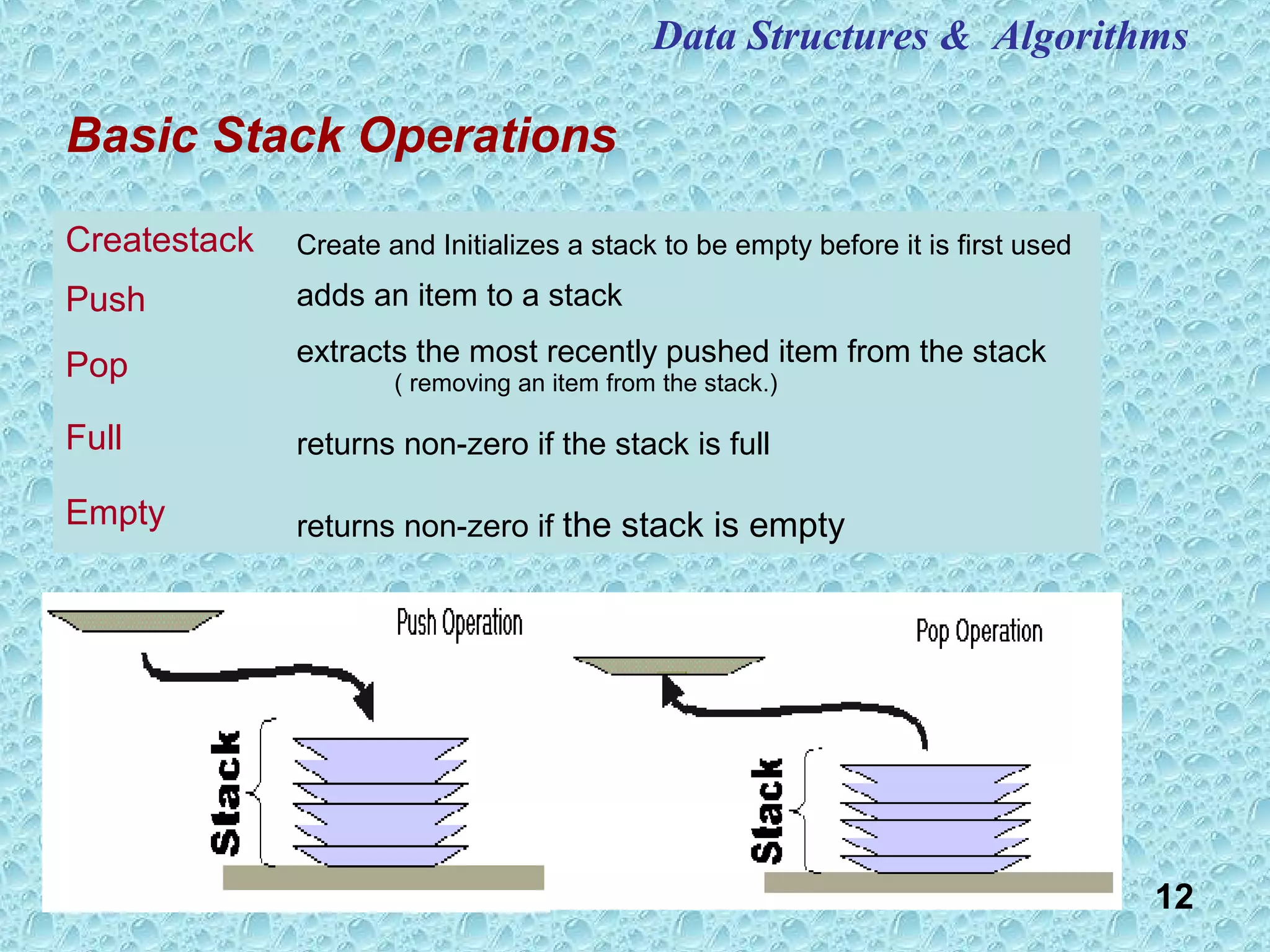 Data Structures & Algorithms

Basic Stack Operations

| | |
|---|---|
| Createstack | Create and Initializes a stack to be empty before it is first used |
| Push | adds an item to a stack |
| Pop | extracts the most recently pushed item from the stack ( removing an item from the stack.) |
| Full | returns non-zero if the stack is full |
| Empty | returns non-zero if the stack is empty |

Push Operation

Stack

Pop Operation

Stack

12